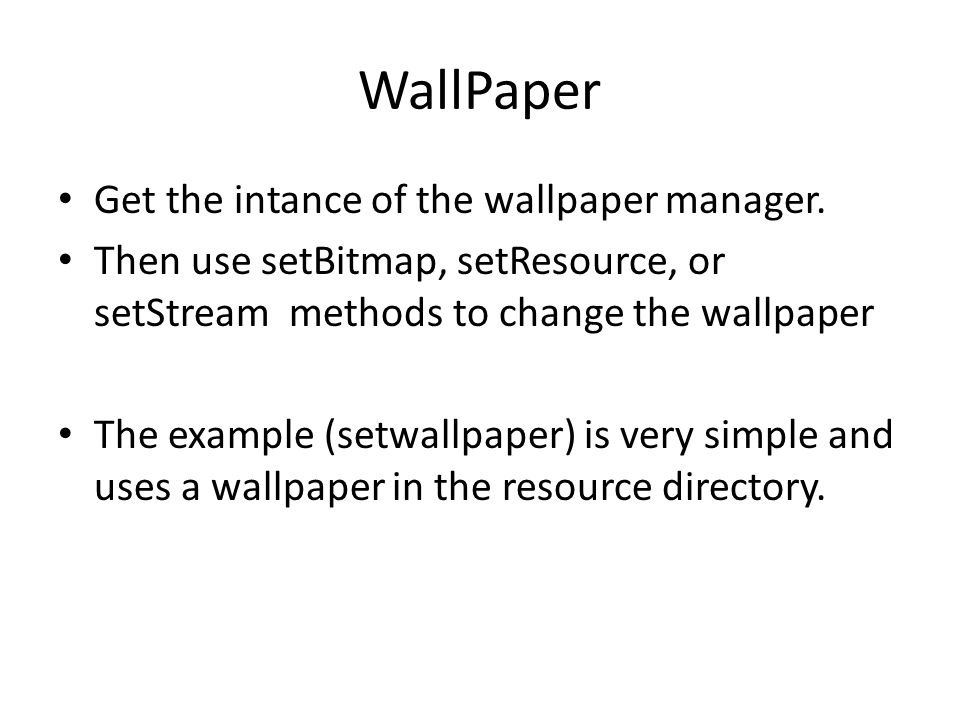 WallPaper

• Get the intance of the wallpaper manager.
• Then use setBitmap, setResource, or setStream methods to change the wallpaper

• The example (setwallpaper) is very simple and uses a wallpaper in the resource directory.